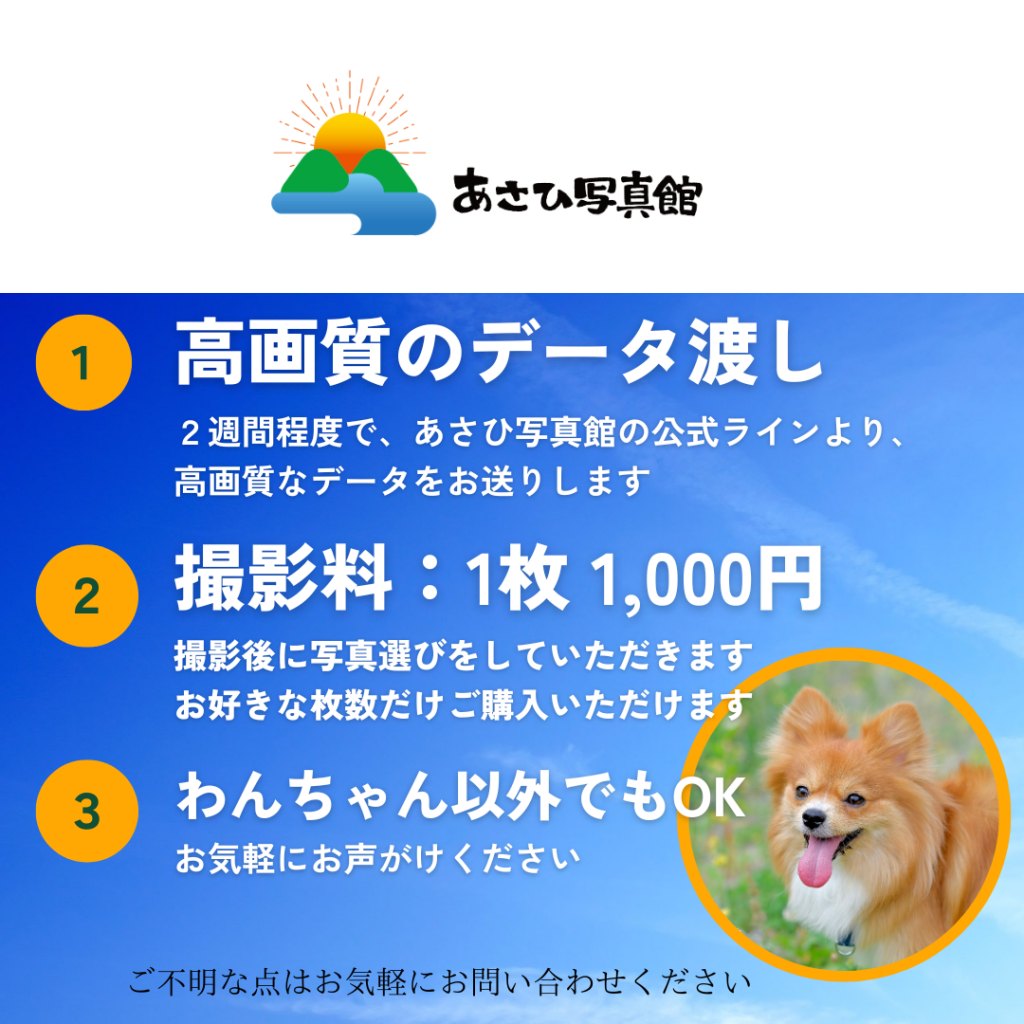 あさひ写真館

1
高画質のデータ渡し
２週間程度で、あさひ写真館の公式ラインより、高画質なデータをお送りします

2
撮影料：1枚 1,000円
撮影後に写真選びをしていただきます
お好きな枚数だけご購入いただけます

3
わんちゃん以外でもOK
お気軽にお声がけください

ご不明な点はお気軽にお問い合わせください